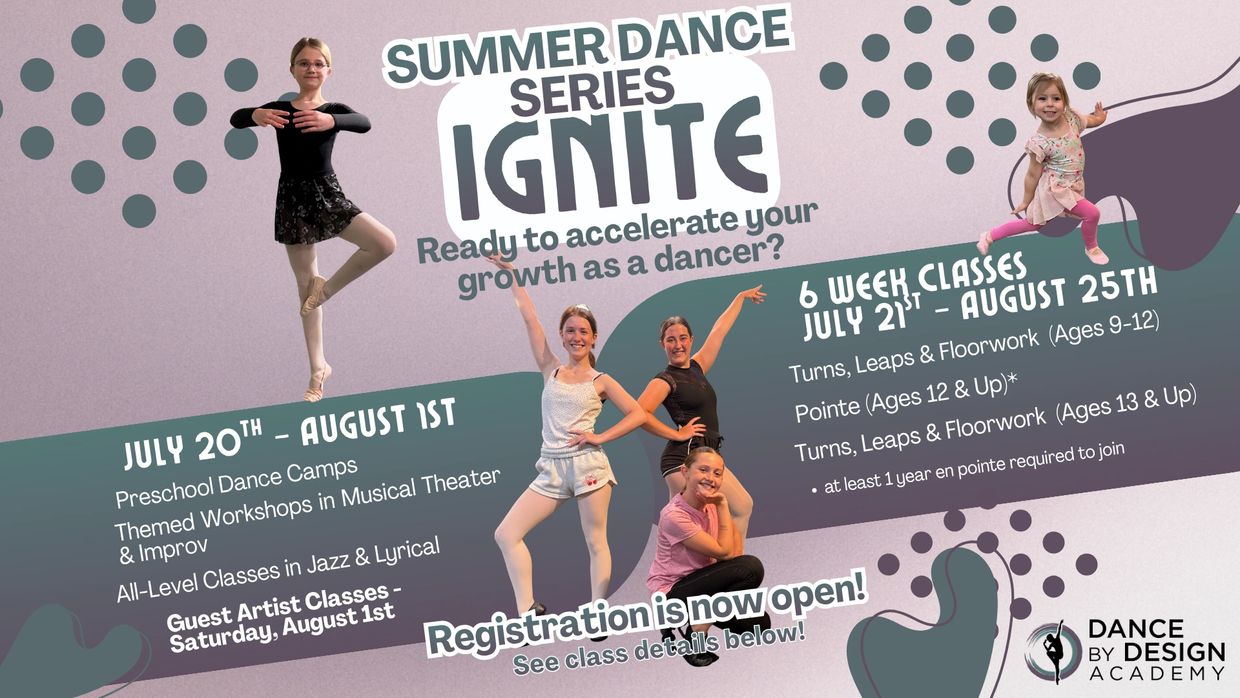 SUMMER DANCE SERIES
IGNITE
Ready to accelerate your growth as a dancer?

JULY 20TH - AUGUST 1ST
Preschool Dance Camps
Themed Workshops in Musical Theater & Improv
All-Level Classes in Jazz & Lyrical
Guest Artist Classes - Saturday, August 1st

6 WEEK CLASSES
JULY 21ST - AUGUST 25TH
Turns, Leaps & Floorwork (Ages 9-12)
Pointe (Ages 12 & Up)*
Turns, Leaps & Floorwork (Ages 13 & Up)
• at least 1 year en pointe required to join

Registration is now open!
See class details below!

DANCE BY DESIGN ACADEMY